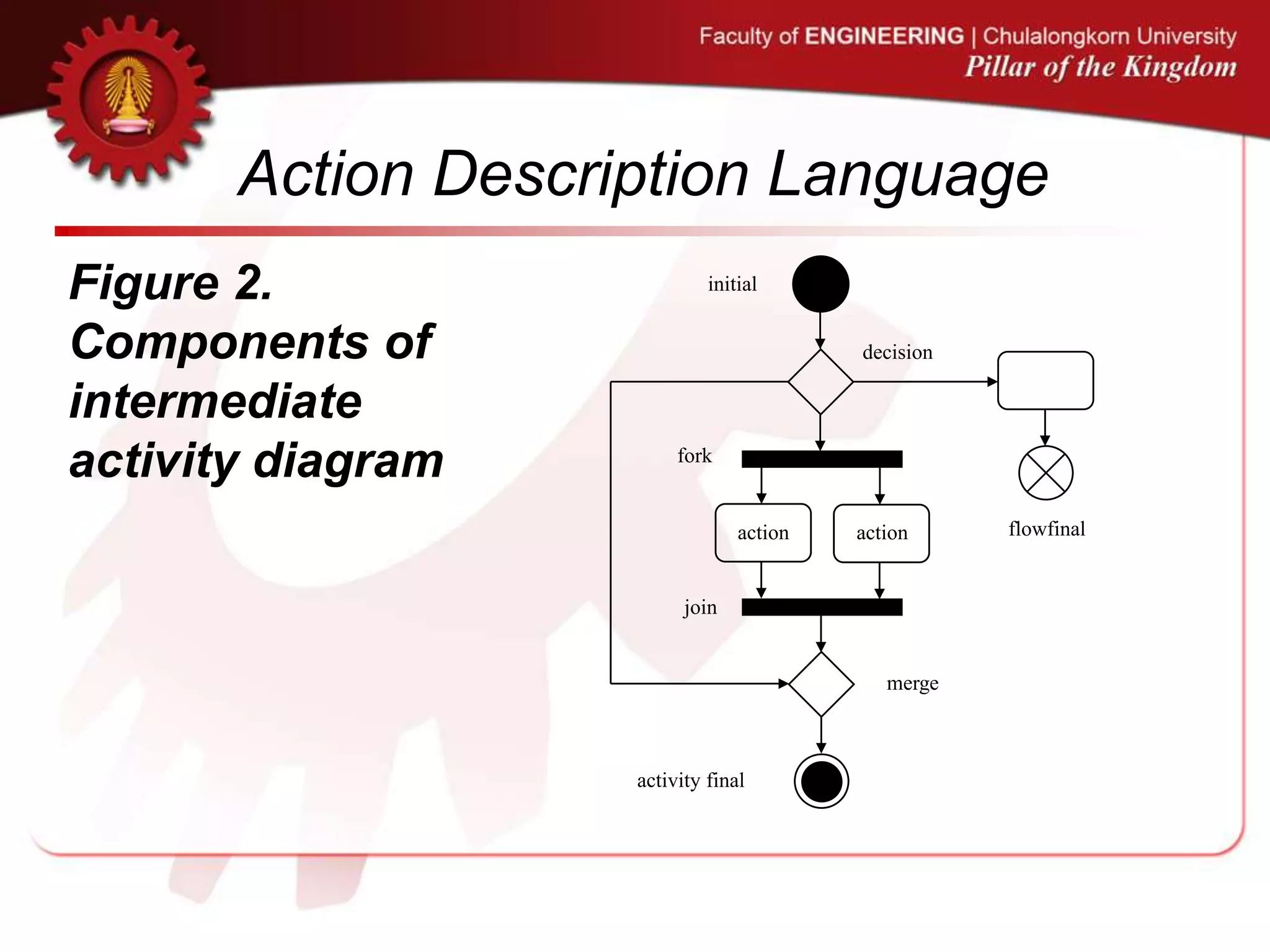 Faculty of ENGINEERING | Chulalongkorn University
Pillar of the Kingdom

Action Description Language

Figure 2. Components of intermediate activity diagram

initial
decision
fork
action
action
flowfinal
join
merge
activity final